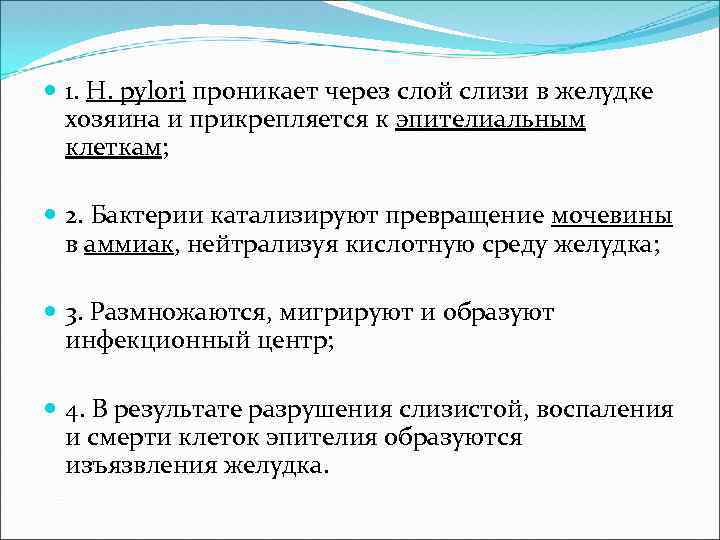 1. H. pylori проникает через слой слизи в желудке хозяина и прикрепляется к эпителиальным клеткам;

2. Бактерии катализируют превращение мочевины в аммиак, нейтрализуя кислотную среду желудка;

3. Размножаются, мигрируют и образуют инфекционный центр;

4. В результате разрушения слизистой, воспаления и смерти клеток эпителия образуются изъязвления желудка.